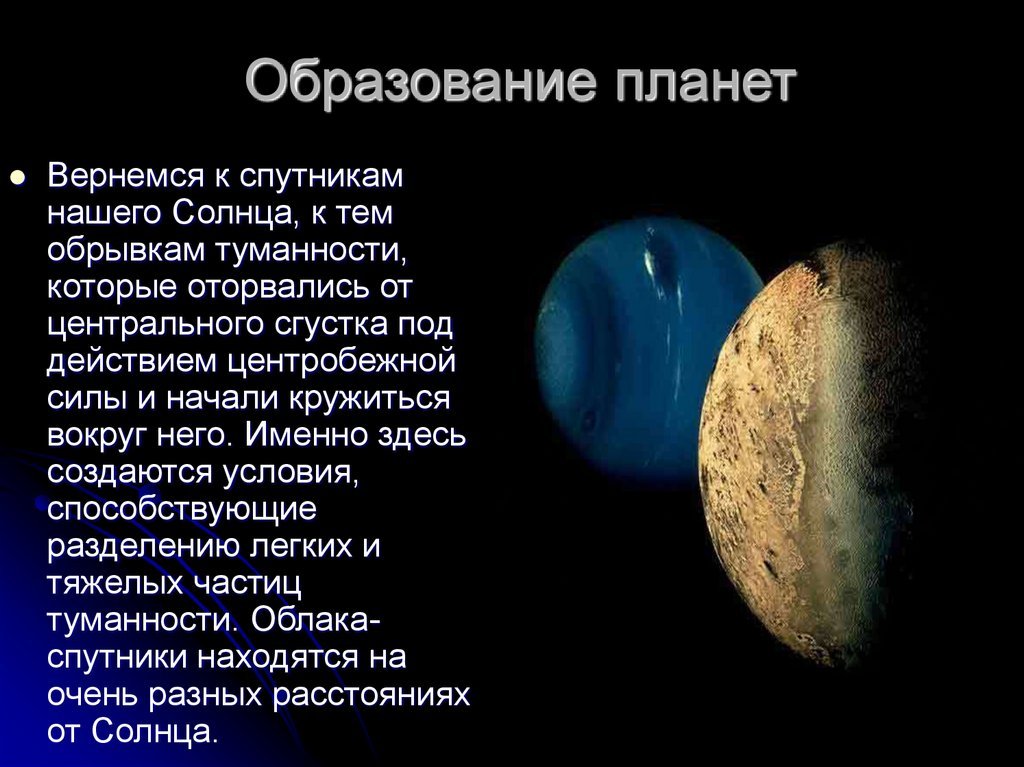 Образование планет

Вернемся к спутникам нашего Солнца, к тем обрывкам туманности, которые оторвались от центрального сгустка под действием центробежной силы и начали кружиться вокруг него. Именно здесь создаются условия, способствующие разделению легких и тяжелых частиц туманности. Облака-спутники находятся на очень разных расстояниях от Солнца.